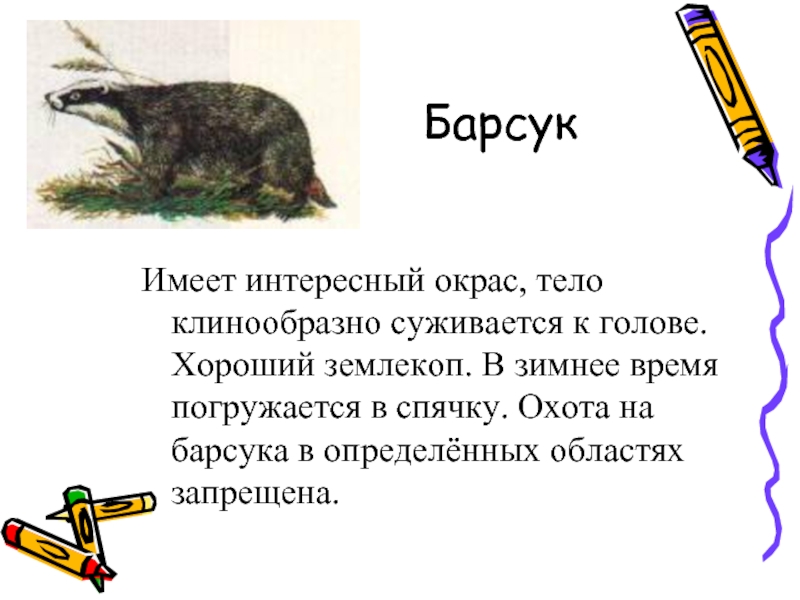 Барсук

Имеет интересный окрас, тело клинообразно суживается к голове. Хороший землекоп. В зимнее время погружается в спячку. Охота на барсука в определённых областях запрещена.